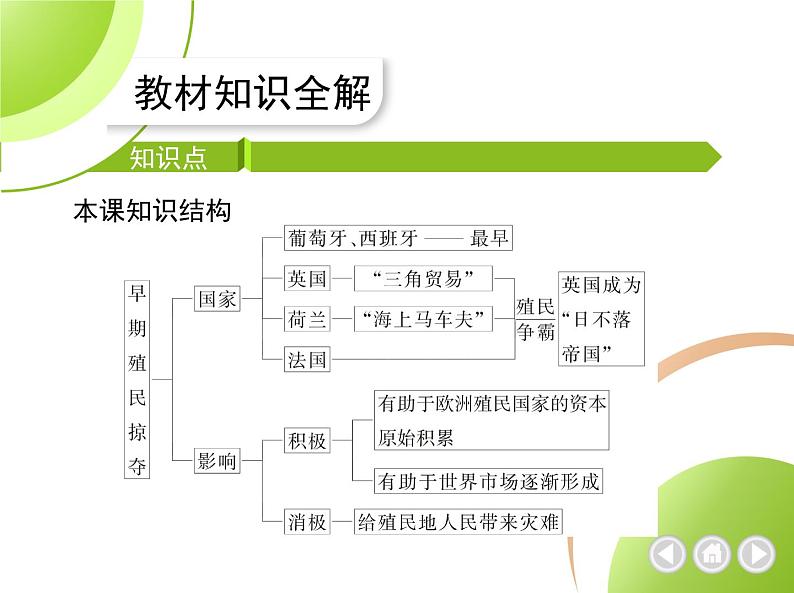 教材知识全解

知识点

本课知识结构

早期殖民掠夺

国家

葡萄牙、西班牙 —— 最早

英国 “三角贸易”

荷兰 “海上马车夫”

法国

殖民争霸

英国成为“日不落帝国”

影响

积极

有助于欧洲殖民国家的资本原始积累

有助于世界市场逐渐形成

消极

给殖民地人民带来灾难